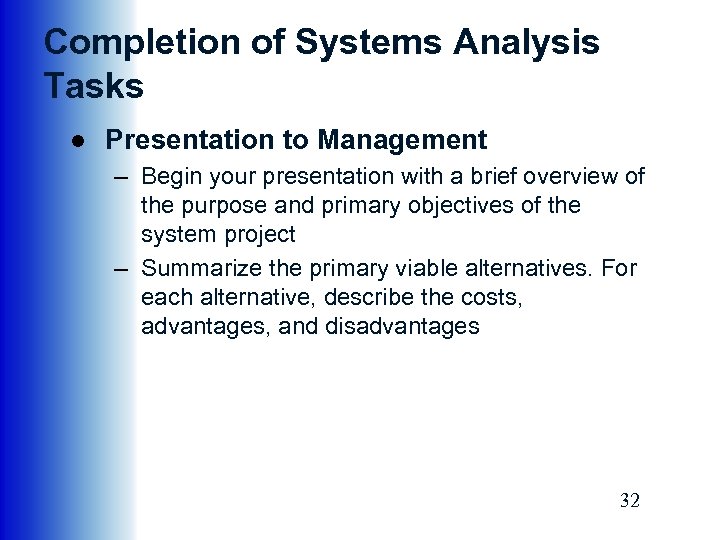 Completion of Systems Analysis Tasks

● Presentation to Management

– Begin your presentation with a brief overview of the purpose and primary objectives of the system project

– Summarize the primary viable alternatives. For each alternative, describe the costs, advantages, and disadvantages

32